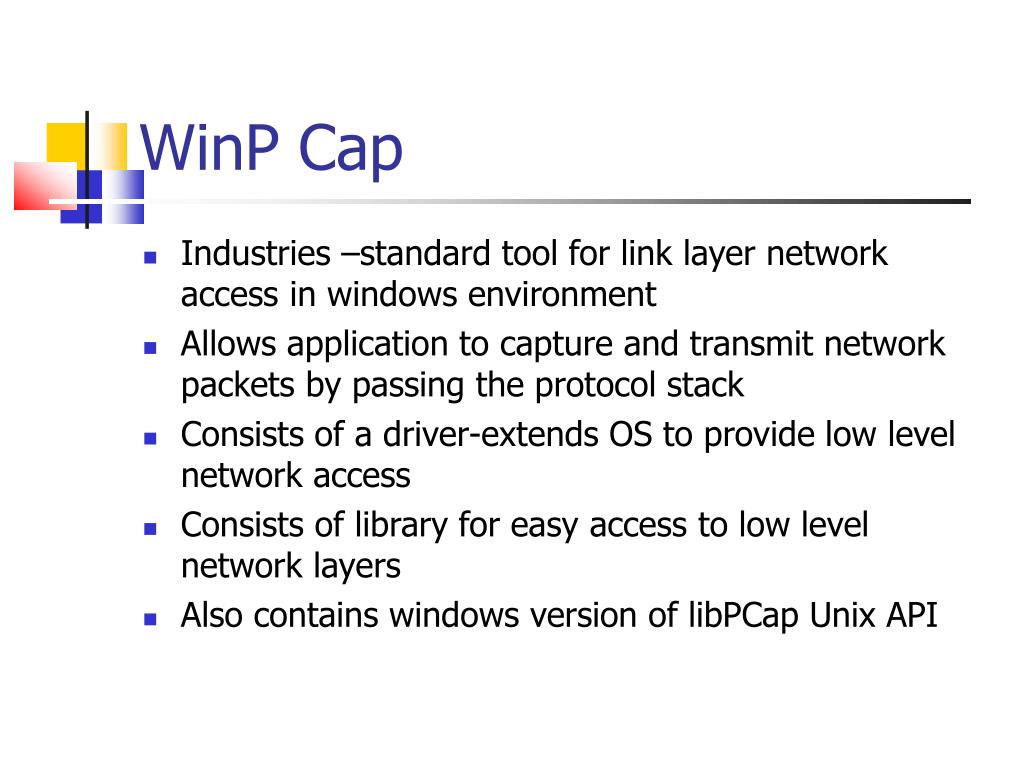 WinP Cap

- Industries –standard tool for link layer network access in windows environment
- Allows application to capture and transmit network packets by passing the protocol stack
- Consists of a driver-extends OS to provide low level network access
- Consists of library for easy access to low level network layers
- Also contains windows version of libPCap Unix API